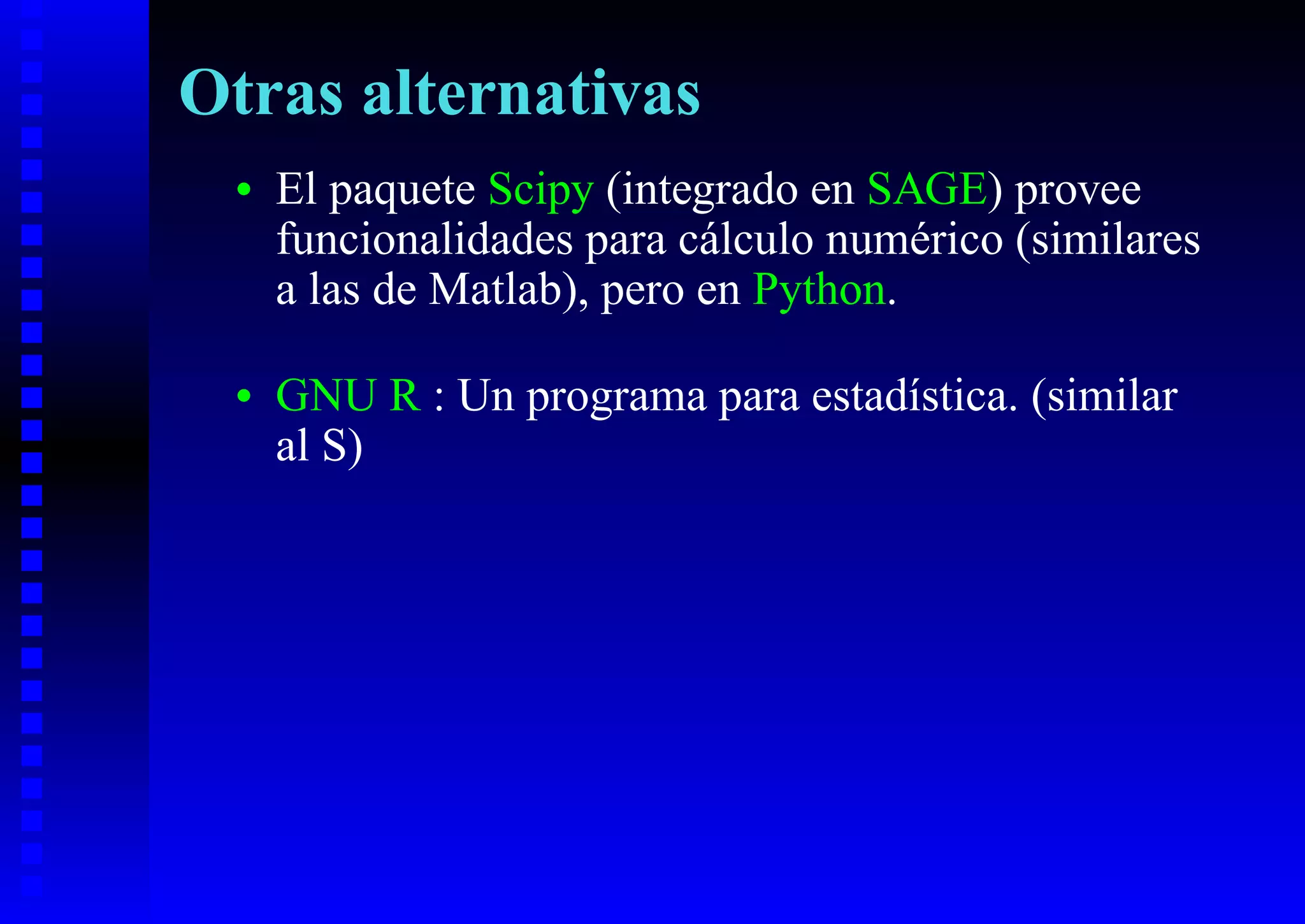 Otras alternativas

• El paquete Scipy (integrado en SAGE) provee funcionalidades para cálculo numérico (similares a las de Matlab), pero en Python.

• GNU R : Un programa para estadística. (similar al S)